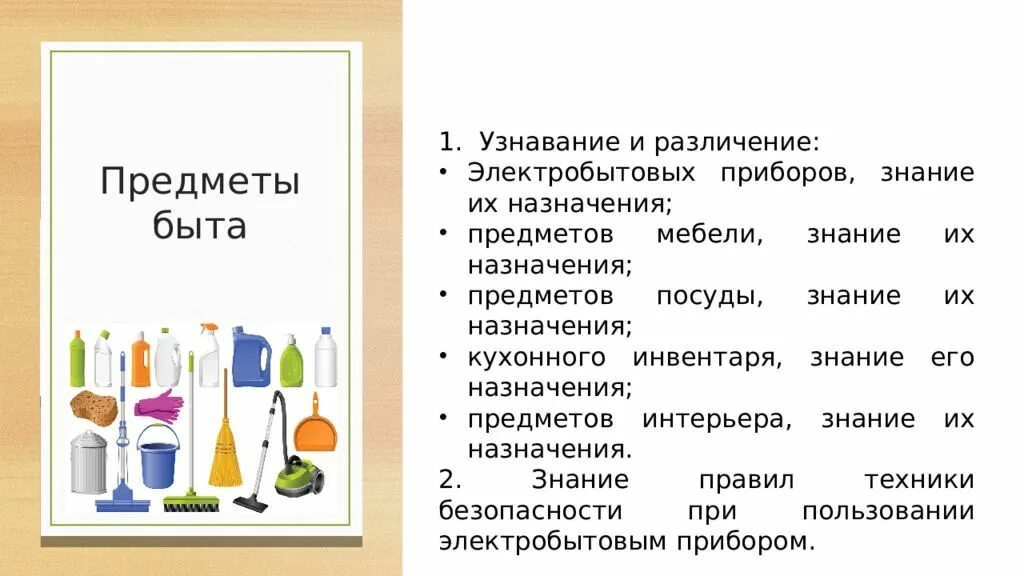 Предметы быта

1. Узнавание и различение:
• Электробытовых приборов, знание их назначения;
• предметов мебели, знание их назначения;
• предметов посуды, знание их назначения;
• кухонного инвентаря, знание его назначения;
• предметов интерьера, знание их назначения.
2. Знание правил техники безопасности при пользовании электробытовым прибором.